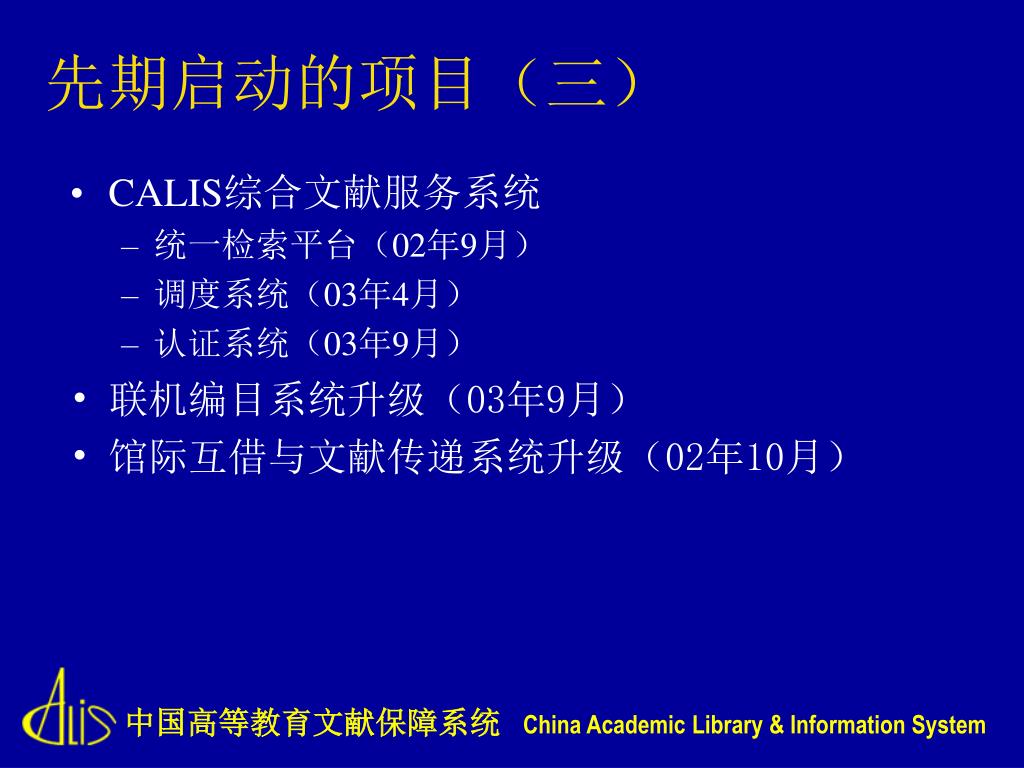 先期启动的项目（三）

• CALIS综合文献服务系统
– 统一检索平台（02年9月）
– 调度系统（03年4月）
– 认证系统（03年9月）
• 联机编目系统升级（03年9月）
• 馆际互借与文献传递系统升级（02年10月）

CALIS 中国高等教育文献保障系统 China Academic Library & Information System